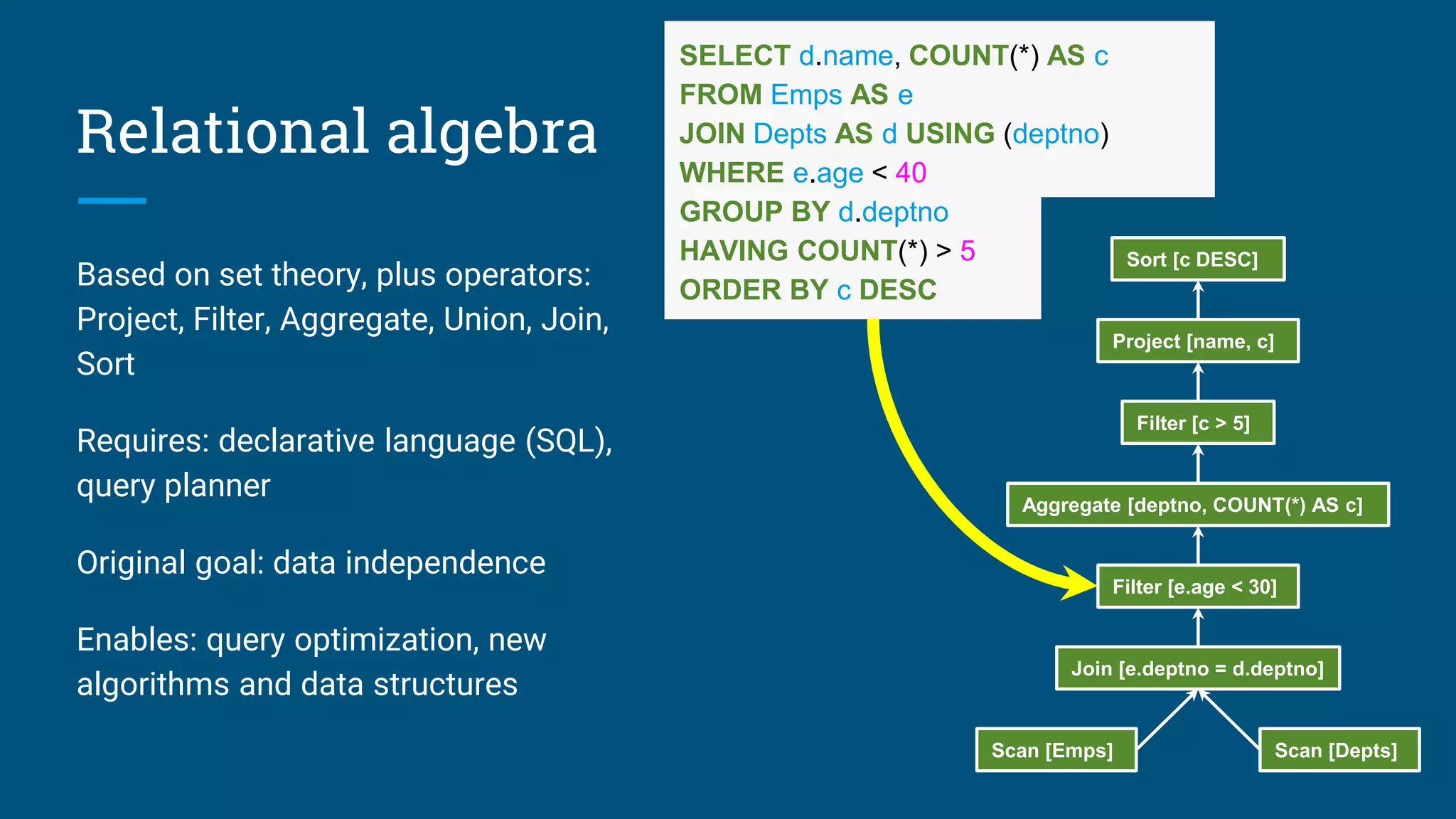 Relational algebra

Based on set theory, plus operators: Project, Filter, Aggregate, Union, Join, Sort

Requires: declarative language (SQL), query planner

Original goal: data independence

Enables: query optimization, new algorithms and data structures

SELECT d.name, COUNT(*) AS c
FROM Emps AS e
JOIN Depts AS d USING (deptno)
WHERE e.age < 40
GROUP BY d.deptno
HAVING COUNT(*) > 5
ORDER BY c DESC

Sort [c DESC]

Project [name, c]

Filter [c > 5]

Aggregate [deptno, COUNT(*) AS c]

Filter [e.age < 30]

Join [e.deptno = d.deptno]

Scan [Emps]

Scan [Depts]